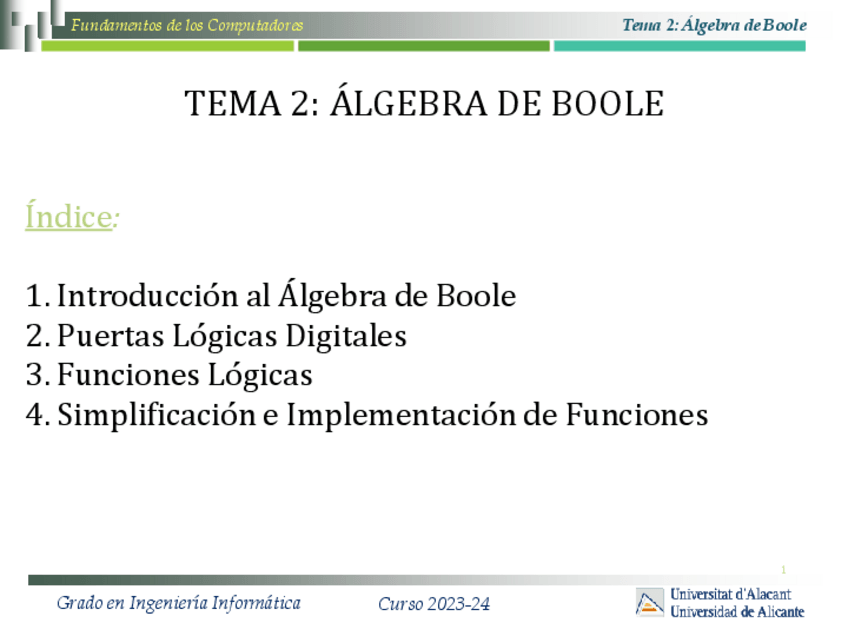 Fundamentos de los Computadores

Tema 2: Álgebra de Boole

TEMA 2: ÁLGEBRA DE BOOLE

Índice:

1. Introducción al Álgebra de Boole
2. Puertas Lógicas Digitales
3. Funciones Lógicas
4. Simplificación e Implementación de Funciones

1

Grado en Ingeniería Informática

Curso 2023-24

Universitat d'Alacant
Universidad de Alicante